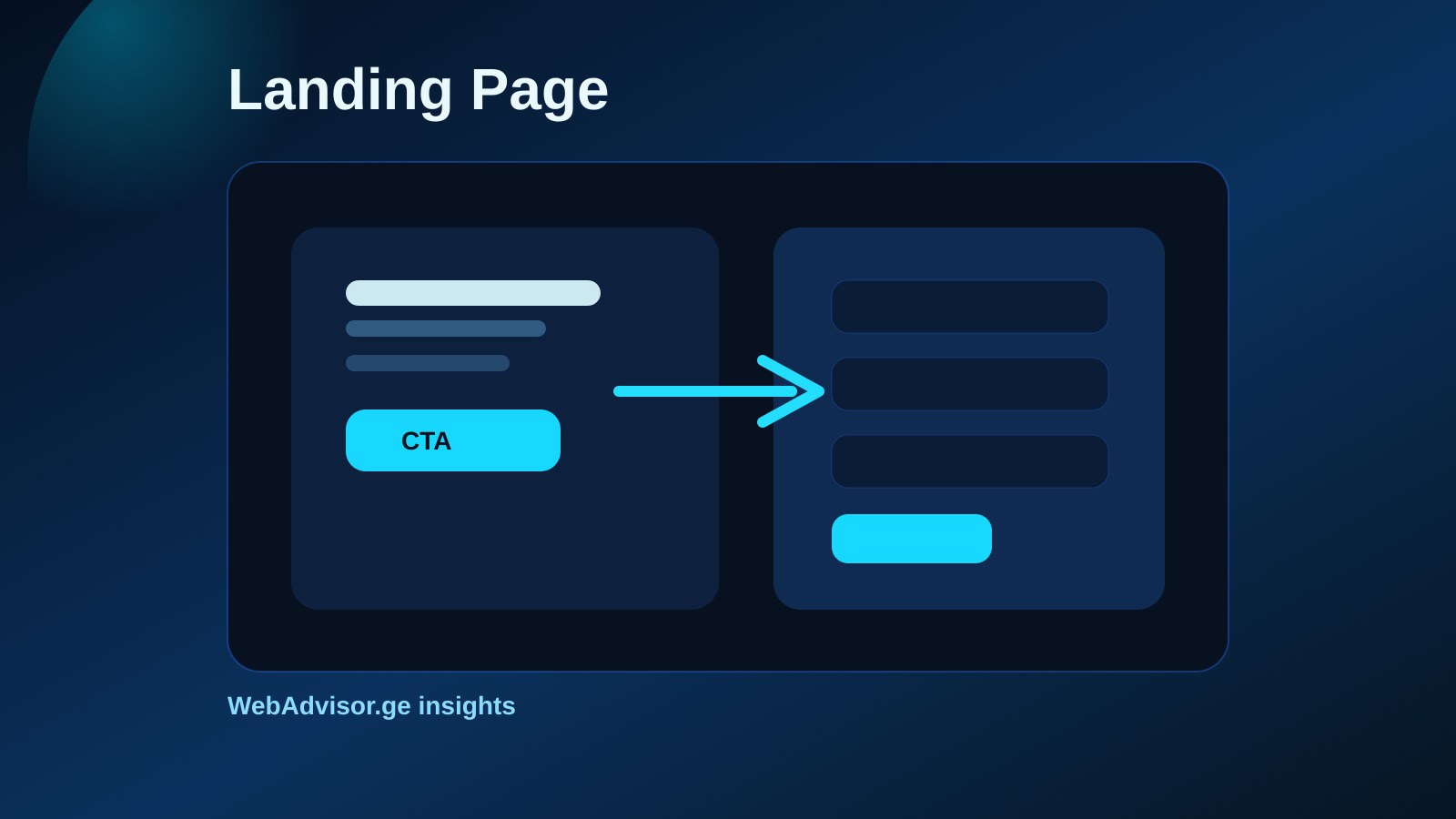 Landing Page

CTA

WebAdvisor.ge insights